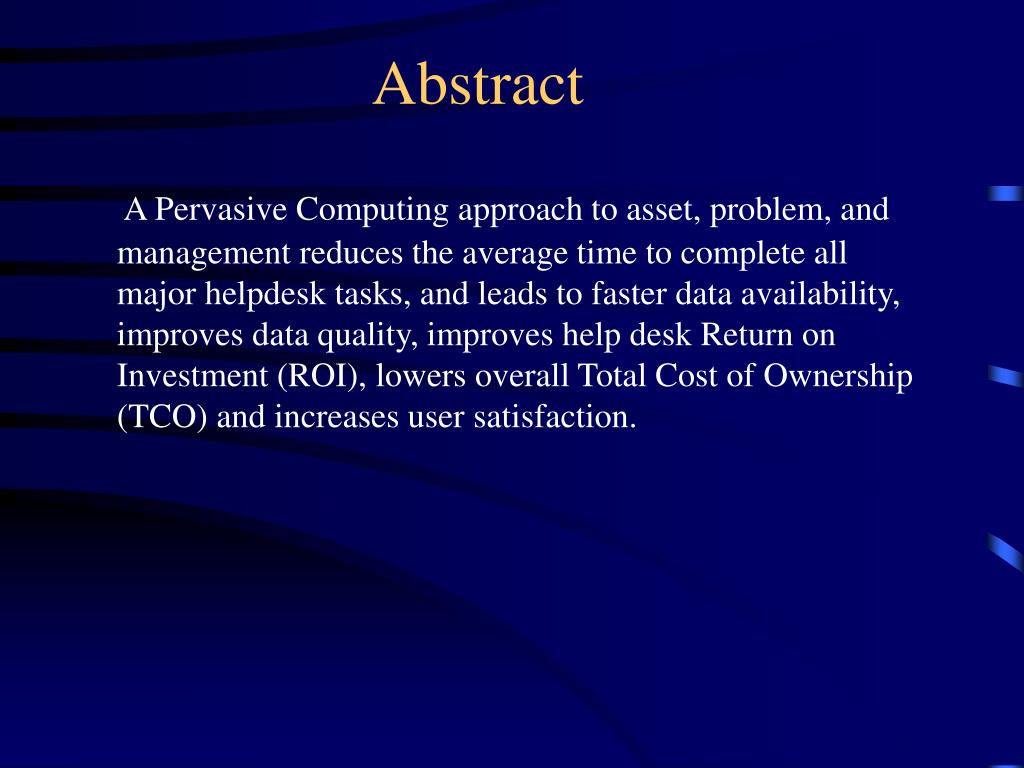 Abstract

A Pervasive Computing approach to asset, problem, and management reduces the average time to complete all major helpdesk tasks, and leads to faster data availability, improves data quality, improves help desk Return on Investment (ROI), lowers overall Total Cost of Ownership (TCO) and increases user satisfaction.